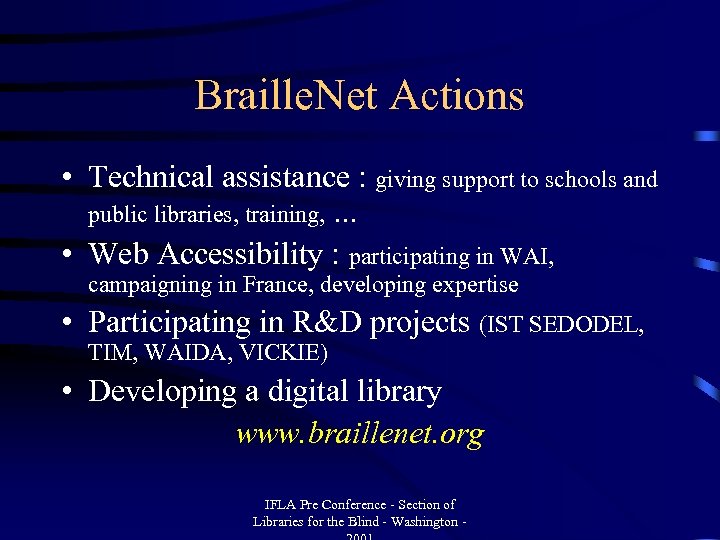 BrailleNet Actions

• Technical assistance : giving support to schools and public libraries, training, …
• Web Accessibility : participating in WAI, campaigning in France, developing expertise
• Participating in R&D projects (IST SEDODEL, TIM, WAIDA, VICKIE)
• Developing a digital library

www.braillenet.org

IFLA Pre Conference - Section of Libraries for the Blind - Washington - 2001